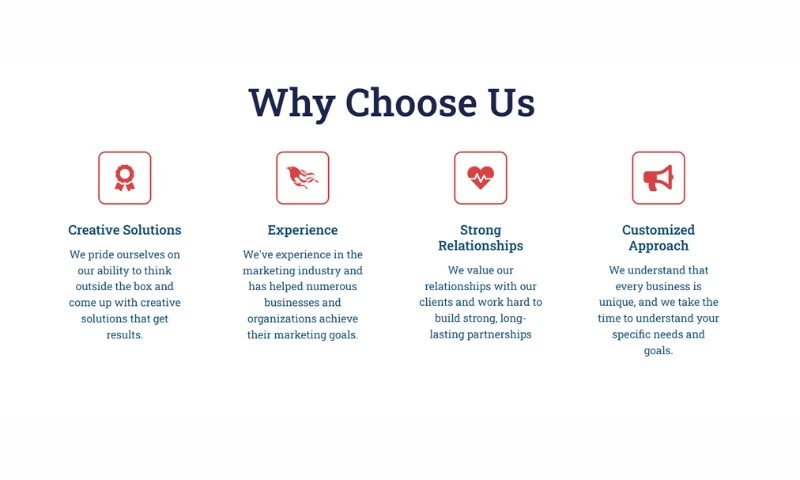 Why Choose Us

Creative Solutions

We pride ourselves on our ability to think outside the box and come up with creative solutions that get results.

Experience

We've experience in the marketing industry and has helped numerous businesses and organizations achieve their marketing goals.

Strong Relationships

We value our relationships with our clients and work hard to build strong, long-lasting partnerships

Customized Approach

We understand that every business is unique, and we take the time to understand your specific needs and goals.